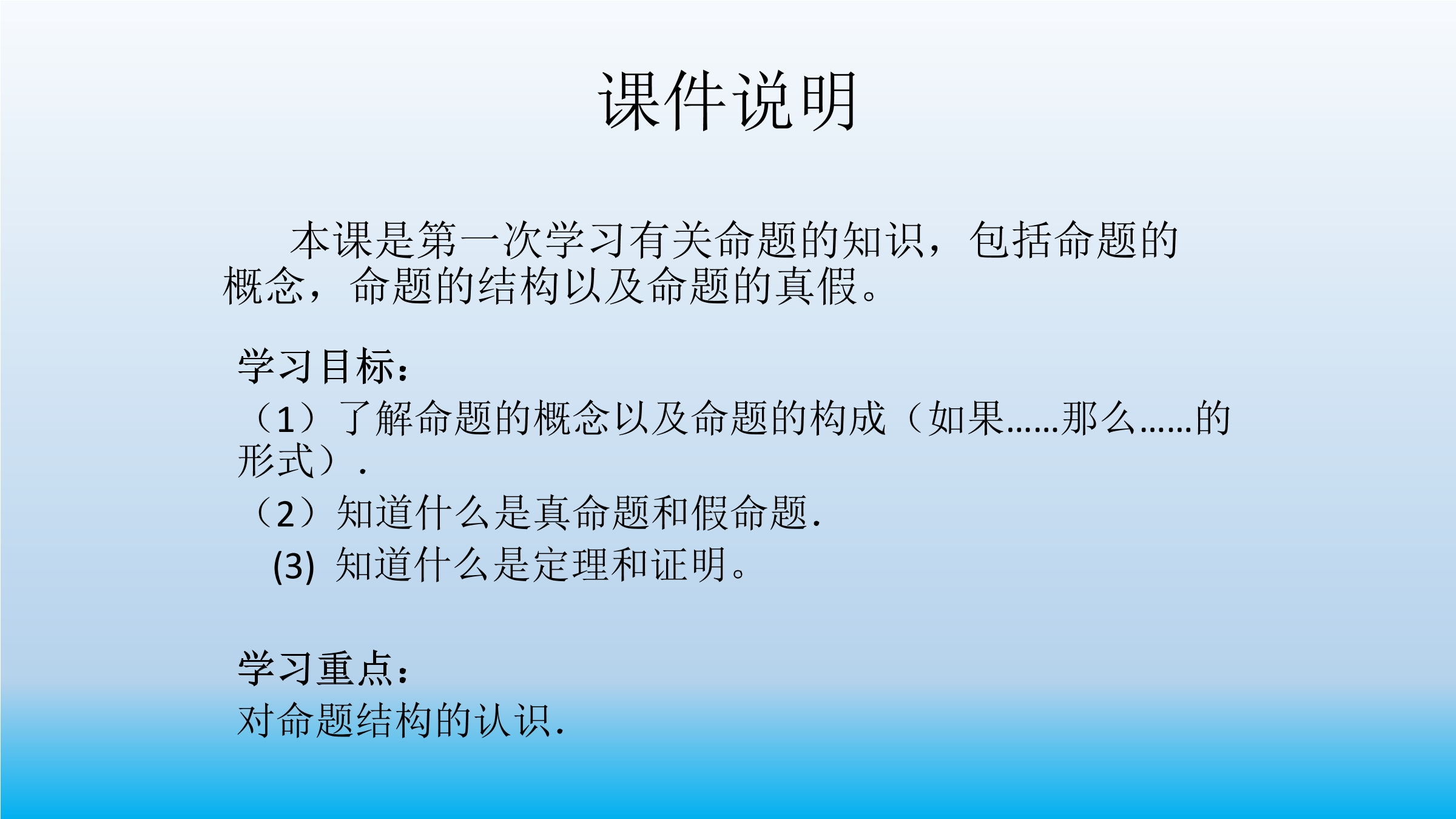 课件说明

本课是第一次学习有关命题的知识，包括命题的概念，命题的结构以及命题的真假。

学习目标：

（1）了解命题的概念以及命题的构成（如果……那么……的形式）.

（2）知道什么是真命题和假命题.

(3) 知道什么是定理和证明。

学习重点：

对命题结构的认识.